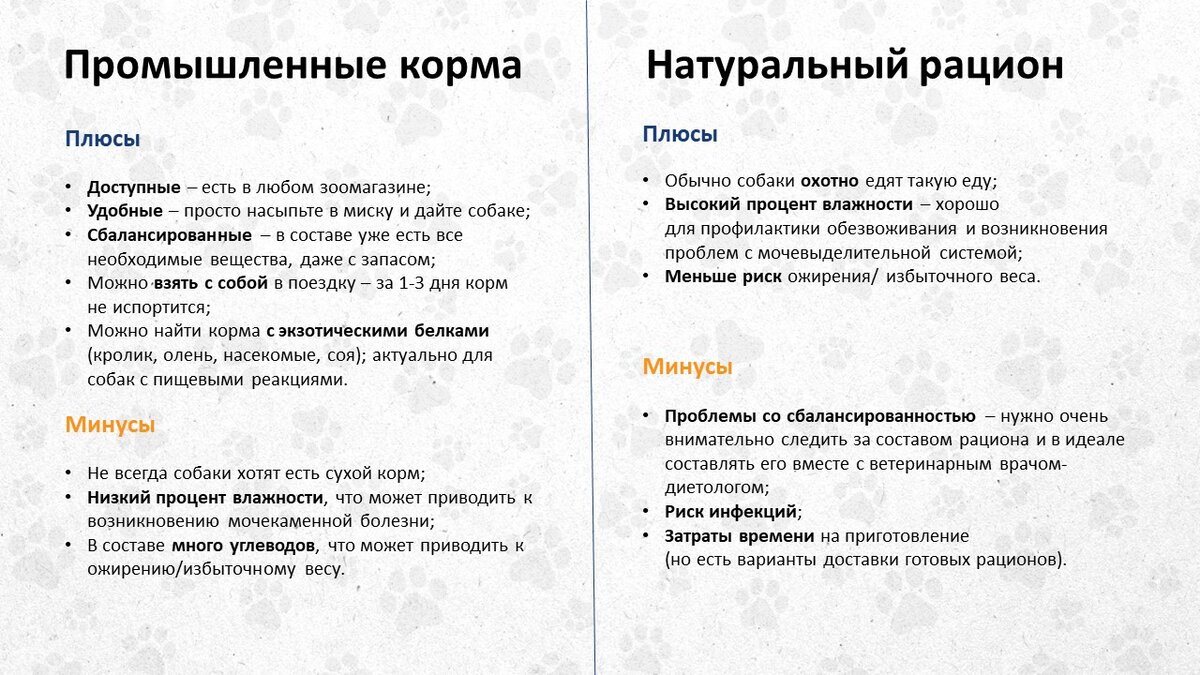 Промышленные корма

Плюсы

• Доступные – есть в любом зоомагазине;
• Удобные – просто насыпьте в миску и дайте собаке;
• Сбалансированные – в составе уже есть все необходимые вещества, даже с запасом;
• Можно взять с собой в поездку – за 1-3 дня корм не испортится;
• Можно найти корма с экзотическими белками (кролик, олень, насекомые, соя); актуально для собак с пищевыми реакциями.

Минусы

• Не всегда собаки хотят есть сухой корм;
• Низкий процент влажности, что может приводить к возникновению мочекаменной болезни;
• В составе много углеводов, что может приводить к ожирению/избыточному весу.

Натуральный рацион

Плюсы

• Обычно собаки охотно едят такую еду;
• Высокий процент влажности – хорошо для профилактики обезвоживания и возникновения проблем с мочевыделительной системой;
• Меньше риск ожирения/ избыточного веса.

Минусы

• Проблемы со сбалансированностью – нужно очень внимательно следить за составом рациона и в идеале составлять его вместе с ветеринарным врачом-диетологом;
• Риск инфекций;
• Затраты времени на приготовление (но есть варианты доставки готовых рационов).